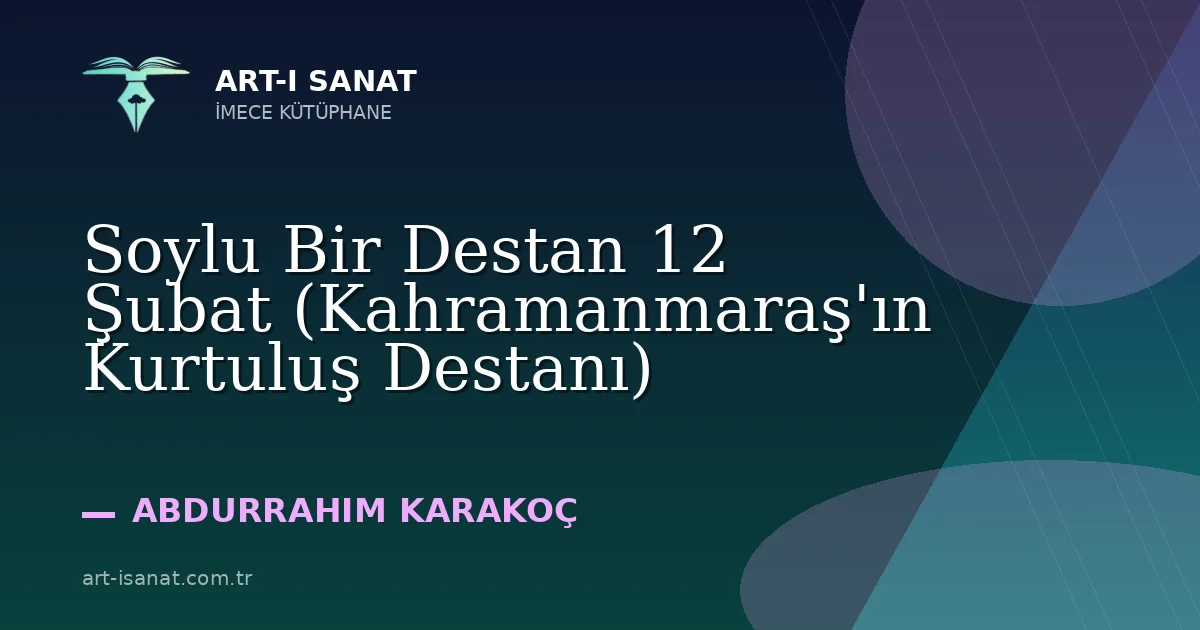 ART-I SANAT
İMECE KÜTÜPHANE

Soylu Bir Destan 12 Şubat (Kahramanmaraş'ın Kurtuluş Destanı)

— ABDURRAHIM KARAKOÇ

art-isanat.com.tr